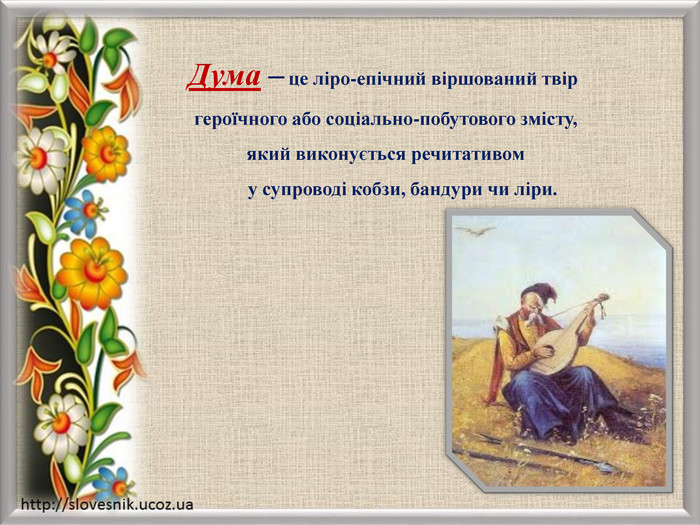 Дума – це ліро-епічний віршований твір героїчного або соціально-побутового змісту, який виконується речитативом у супроводі кобзи, бандури чи ліри.

http://slovesnik.ucoz.ua